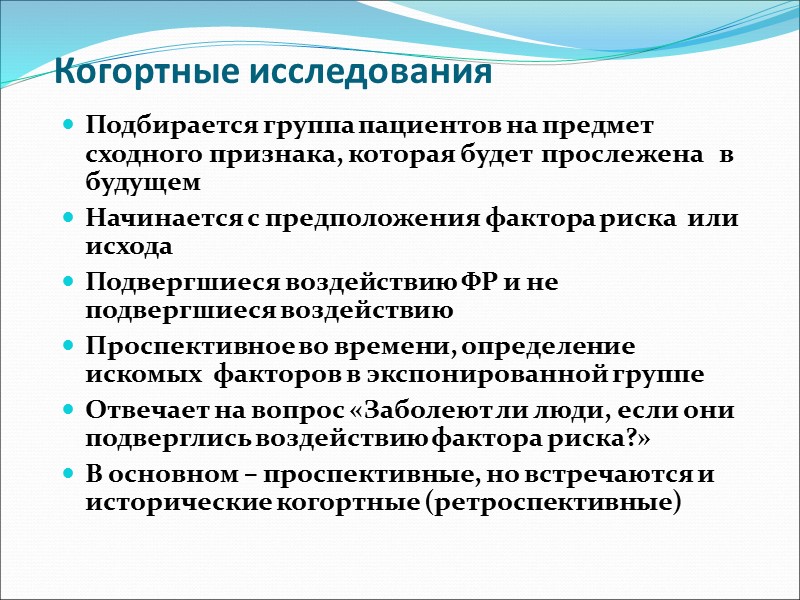 Когортные исследования

Подбирается группа пациентов на предмет сходного признака, которая будет прослежена в будущем

Начинается с предположения фактора риска или исхода

Подвергшиеся воздействию ФР и не подвергшиеся воздействию

Проспективное во времени, определение искомых факторов в экспонированной группе

Отвечает на вопрос «Заболеют ли люди, если они подверглись воздействию фактора риска?»

В основном – проспективные, но встречаются и исторические когортные (ретроспективные)